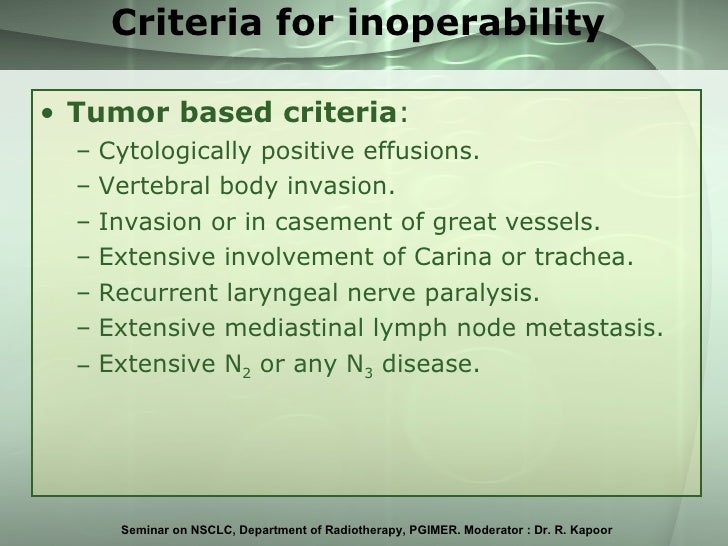 Criteria for inoperability

• Tumor based criteria:
– Cytologically positive effusions.
– Vertebral body invasion.
– Invasion or in casement of great vessels.
– Extensive involvement of Carina or trachea.
– Recurrent laryngeal nerve paralysis.
– Extensive mediastinal lymph node metastasis.
– Extensive $N_2$ or any $N_3$ disease.

Seminar on NSCLC, Department of Radiotherapy, PGIMER. Moderator : Dr. R. Kapoor